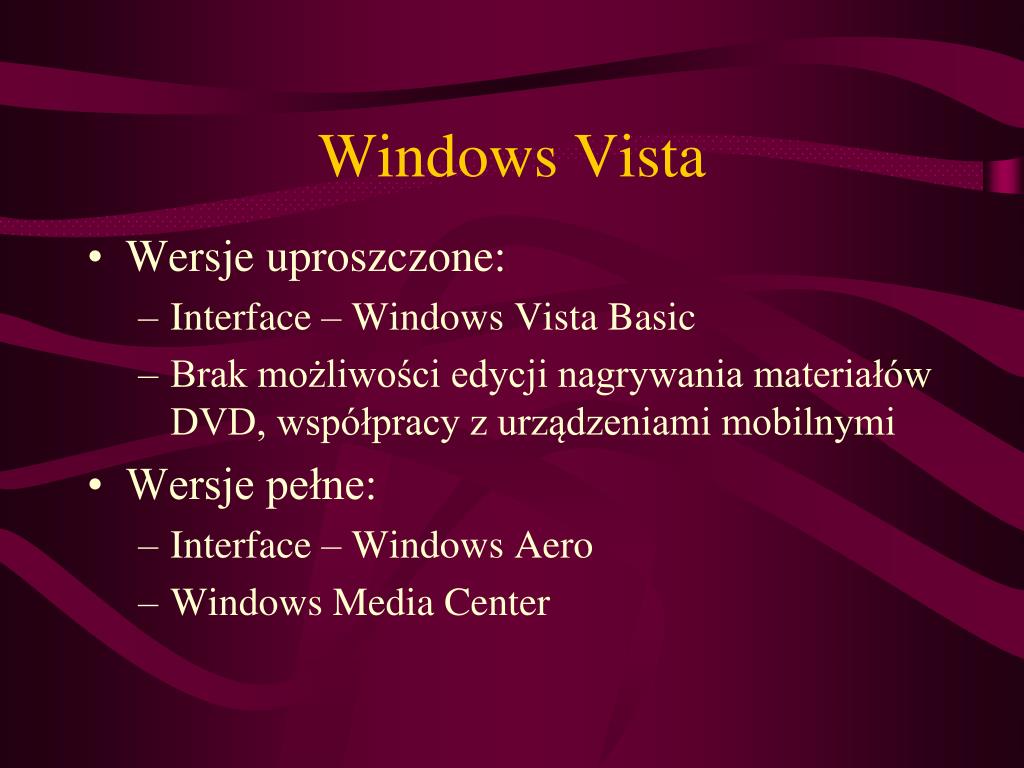 Windows Vista

• Wersje uproszczone:
– Interface – Windows Vista Basic
– Brak możliwości edycji nagrywania materiałów DVD, współpracy z urządzeniami mobilnymi

• Wersje pełne:
– Interface – Windows Aero
– Windows Media Center